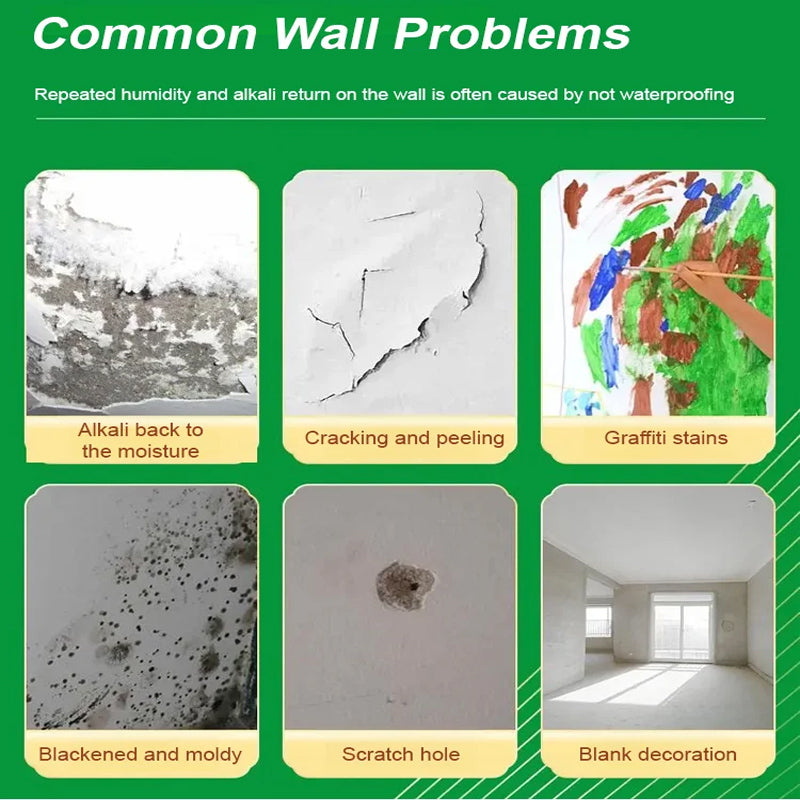 Common Wall Problems

Repeated humidity and alkali return on the wall is often caused by not waterproofing

Alkali back to the moisture

Cracking and peeling

Graffiti stains

Blackened and moldy

Scratch hole

Blank decoration